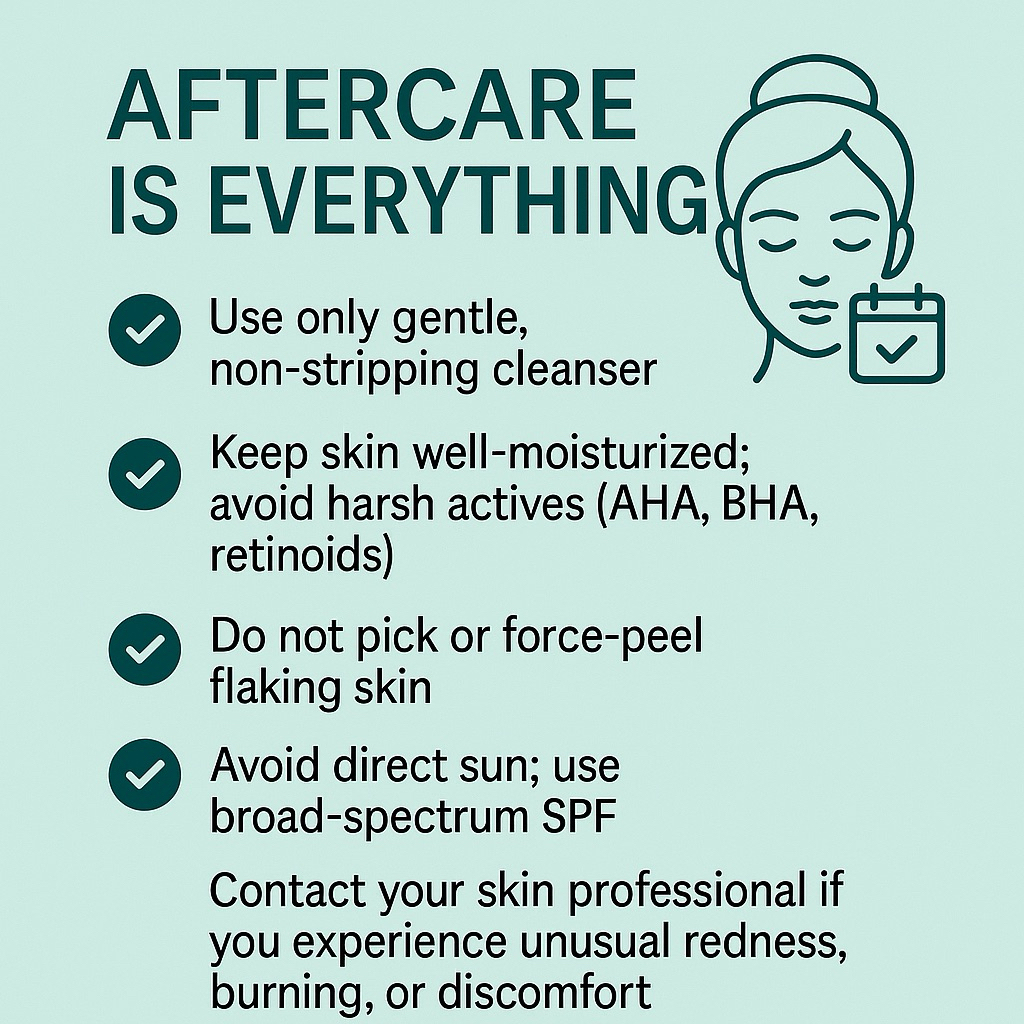 AFTERCARE IS EVERYTHING

Use only gentle, non-stripping cleanser

Keep skin well-moisturized; avoid harsh actives (AHA, BHA, retinoids)

Do not pick or force-peel flaking skin

Avoid direct sun; use broad-spectrum SPF

Contact your skin professional if you experience unusual redness, burning, or discomfort